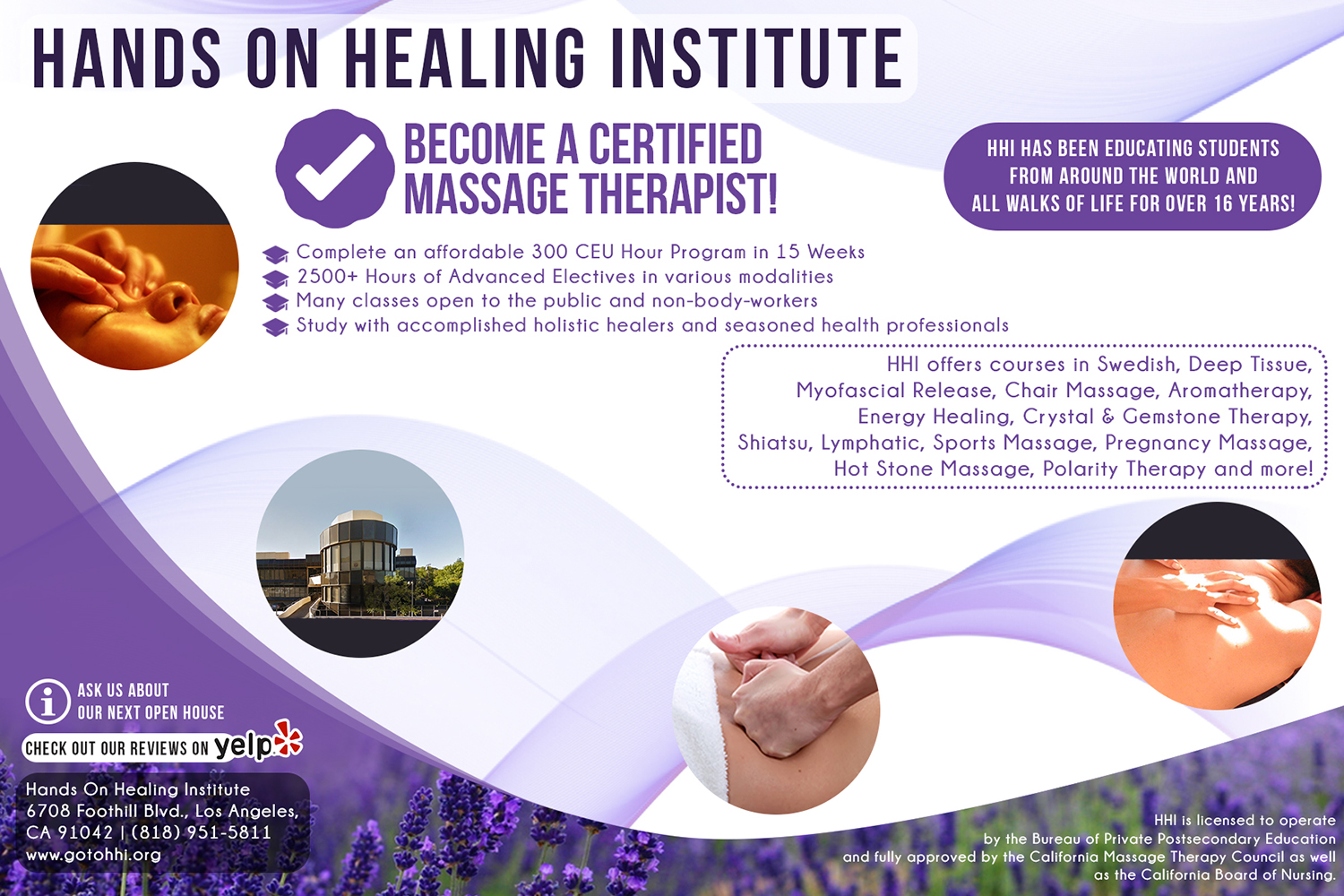 HANDS ON HEALING INSTITUTE

BECOME A CERTIFIED MASSAGE THERAPIST!

HHI HAS BEEN EDUCATING STUDENTS FROM AROUND THE WORLD AND ALL WALKS OF LIFE FOR OVER 16 YEARS!

Complete an affordable 300 CEU Hour Program in 15 Weeks
2500+ Hours of Advanced Electives in various modalities
Many classes open to the public and non-body-workers
Study with accomplished holistic healers and seasoned health professionals

HHI offers courses in Swedish, Deep Tissue, Myofascial Release, Chair Massage, Aromatherapy, Energy Healing, Crystal & Gemstone Therapy, Shiatsu, Lymphatic, Sports Massage, Pregnancy Massage, Hot Stone Massage, Polarity Therapy and more!

ASK US ABOUT OUR NEXT OPEN HOUSE

CHECK OUT OUR REVIEWS ON yelp

Hands On Healing Institute
6708 Foothill Blvd., Los Angeles, CA 91042 | (818) 951-5811
www.gotohhi.org

HHI is licensed to operate by the Bureau of Private Postsecondary Education and fully approved by the California Massage Therapy Council as well as the California Board of Nursing.